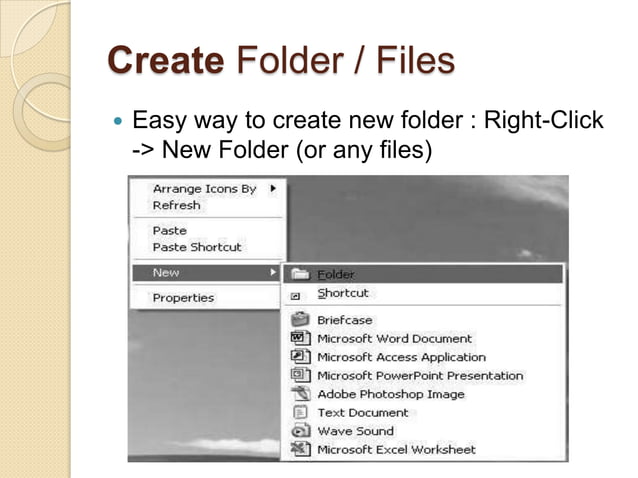 Create Folder / Files

Easy way to create new folder : Right-Click -> New Folder (or any files)

Arrange Icons By
Refresh
Paste
Paste Shortcut
New
Properties

Folder
Shortcut
Briefcase
Microsoft Word Document
Microsoft Access Application
Microsoft PowerPoint Presentation
Adobe Photoshop Image
Text Document
Wave Sound
Microsoft Excel Worksheet